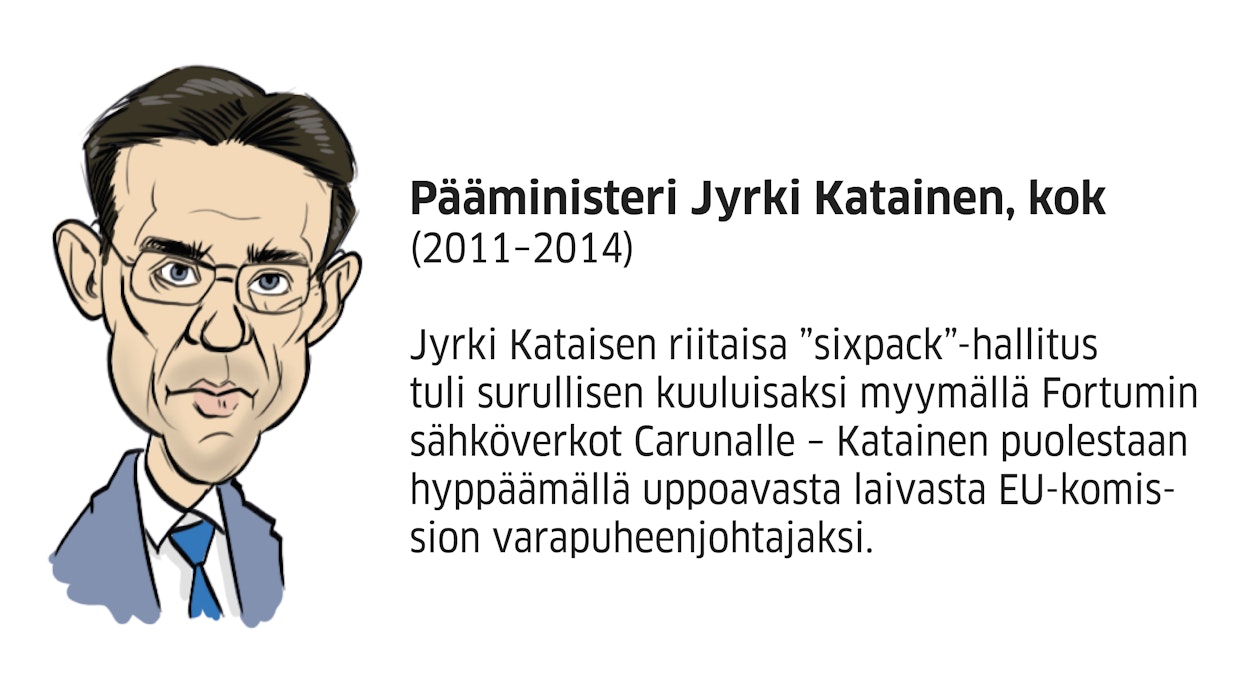 Pääministeri Jyrki Katainen, kok
(2011–2014)

Jyrki Kataisen riitaisa ”sixpack”-hallitus tuli surullisen kuuluisaksi myymällä Fortumin sähköverkot Carunalle – Katainen puolestaan hyppäämällä uppoavasta laivasta EU-komission varapuheenjohtajaksi.